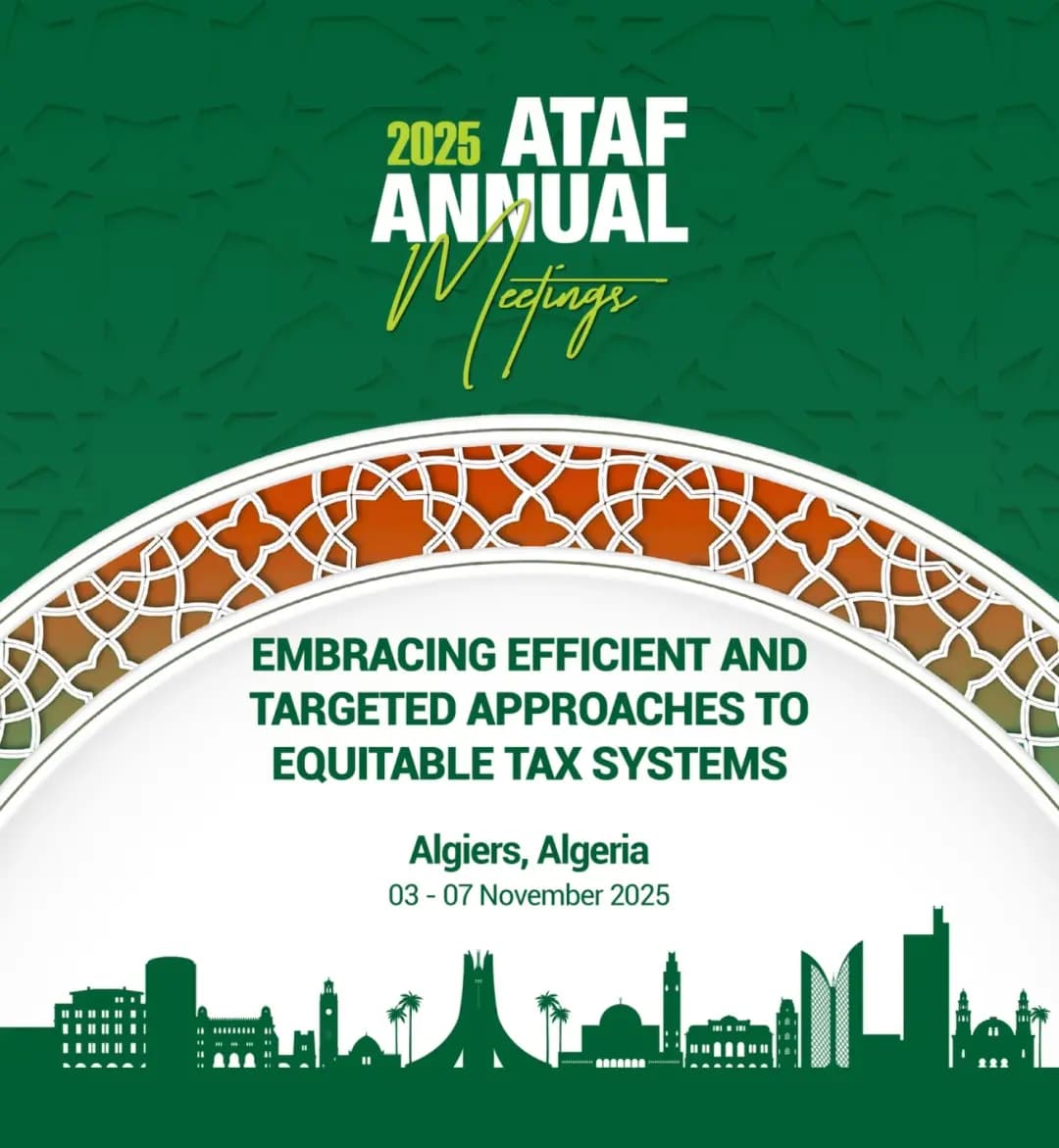 2025 ATAF ANNUAL Meetings

EMBRACING EFFICIENT AND TARGETED APPROACHES TO EQUITABLE TAX SYSTEMS

Algiers, Algeria
03 - 07 November 2025